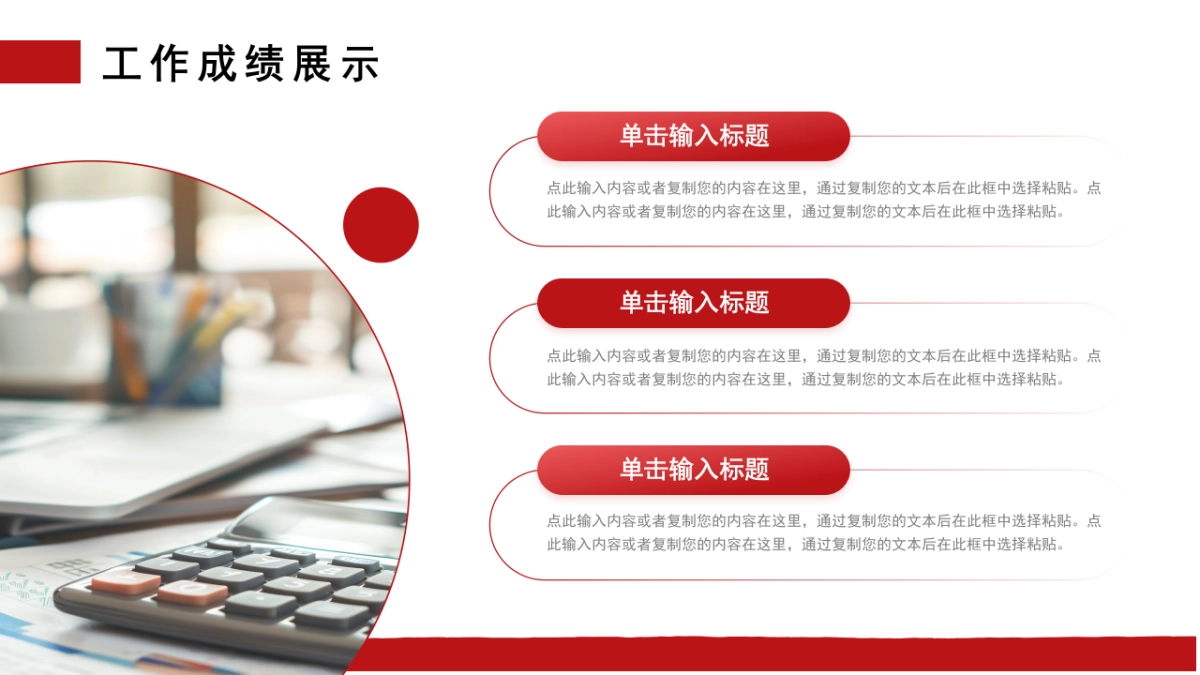 工作成绩展示

单击输入标题

点此输入内容或者复制您的内容在这里，通过复制您的文本后在此框中选择粘贴。点此输入内容或者复制您的内容在这里，通过复制您的文本后在此框中选择粘贴。

单击输入标题

点此输入内容或者复制您的内容在这里，通过复制您的文本后在此框中选择粘贴。点此输入内容或者复制您的内容在这里，通过复制您的文本后在此框中选择粘贴。

单击输入标题

点此输入内容或者复制您的内容在这里，通过复制您的文本后在此框中选择粘贴。点此输入内容或者复制您的内容在这里，通过复制您的文本后在此框中选择粘贴。